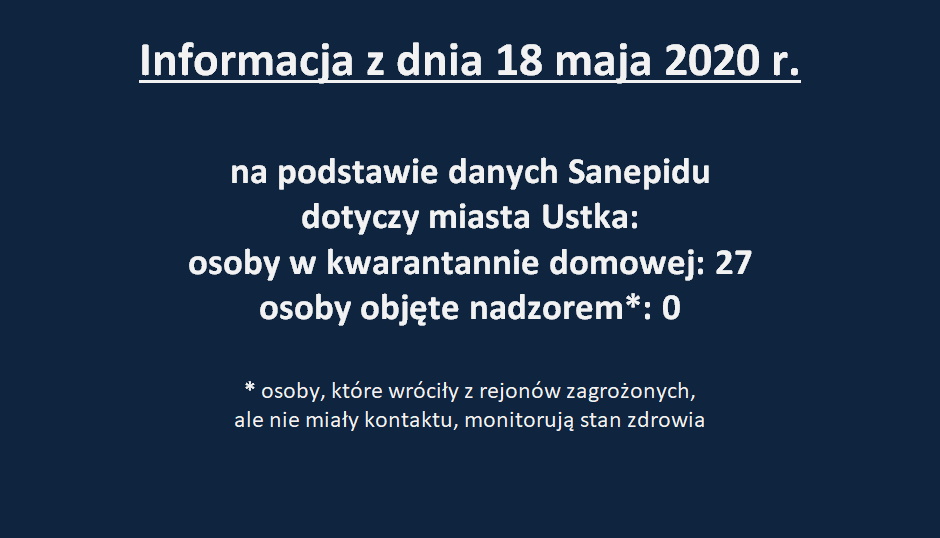 Informacja z dnia 18 maja 2020 r.

na podstawie danych Sanepidu
dotyczy miasta Ustka:
osoby w kwarantannie domowej: 27
osoby objęte nadzorem*: 0

* osoby, które wróciły z rejonów zagrożonych,
ale nie miały kontaktu, monitorują stan zdrowia